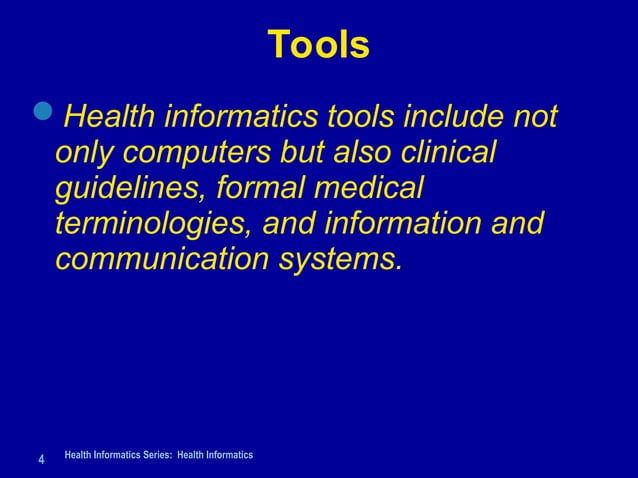 Tools

Health informatics tools include not only computers but also clinical guidelines, formal medical terminologies, and information and communication systems.

4 Health Informatics Series: Health Informatics